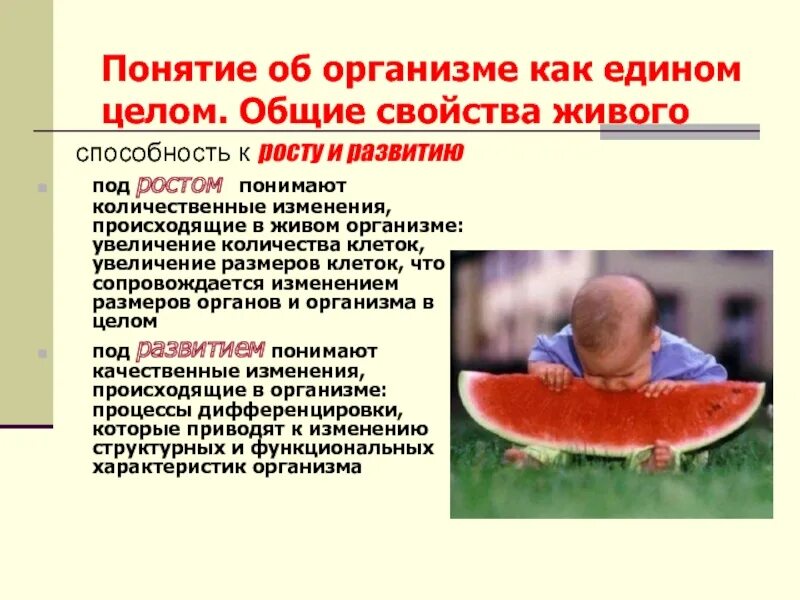 Понятие об организме как едином целом. Общие свойства живого

способность к росту и развитию

под ростом понимают количественные изменения, происходящие в живом организме: увеличение количества клеток, увеличение размеров клеток, что сопровождается изменением размеров органов и организма в целом

под развитием понимают качественные изменения, происходящие в организме: процессы дифференцировки, которые приводят к изменению структурных и функциональных характеристик организма